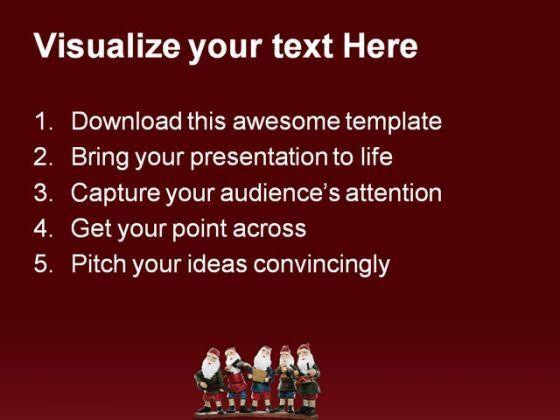 Visualize your text Here

1. Download this awesome template
2. Bring your presentation to life
3. Capture your audience's attention
4. Get your point across
5. Pitch your ideas convincingly